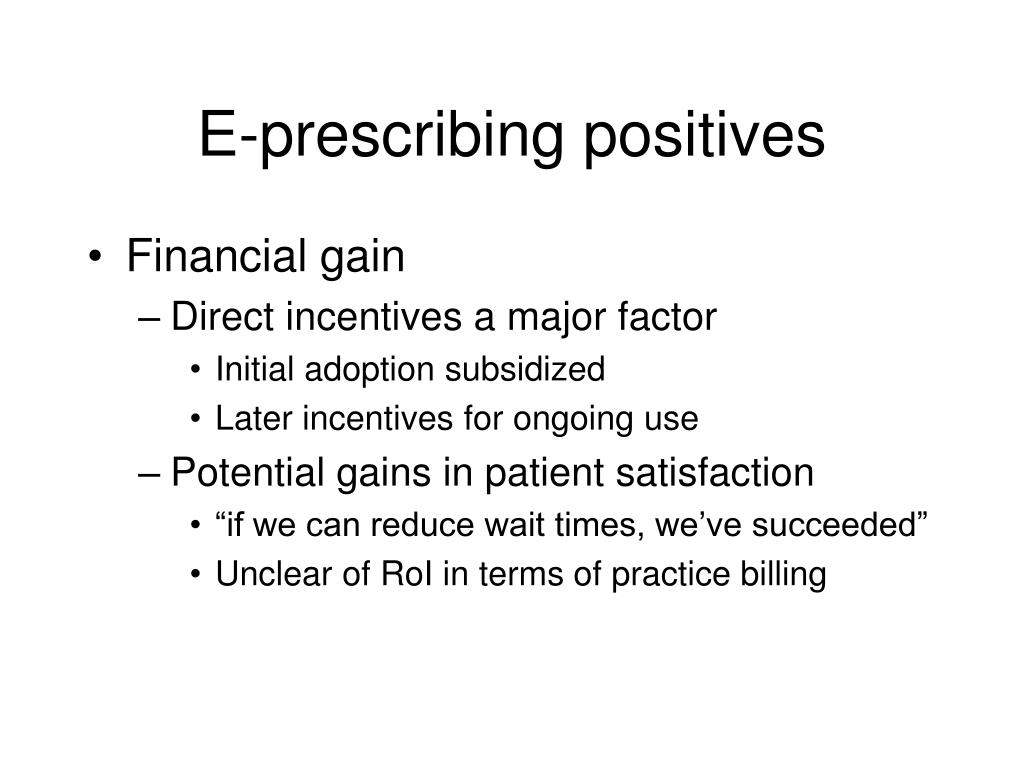 E-prescribing positives

• Financial gain
– Direct incentives a major factor
• Initial adoption subsidized
• Later incentives for ongoing use
– Potential gains in patient satisfaction
• “if we can reduce wait times, we’ve succeeded”
• Unclear of RoI in terms of practice billing